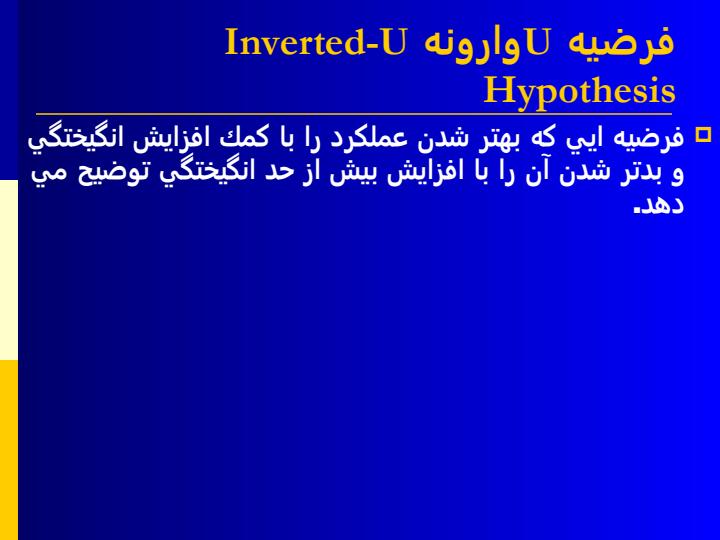 فرضيه Uوارونه Inverted-U Hypothesis

فرضيه ايي كه بهتر شدن عملكرد را با كمك افزايش انگيختگي و بدتر شدن آن را با افزايش بيش از حد انگيختگي توضيح مي دهد.